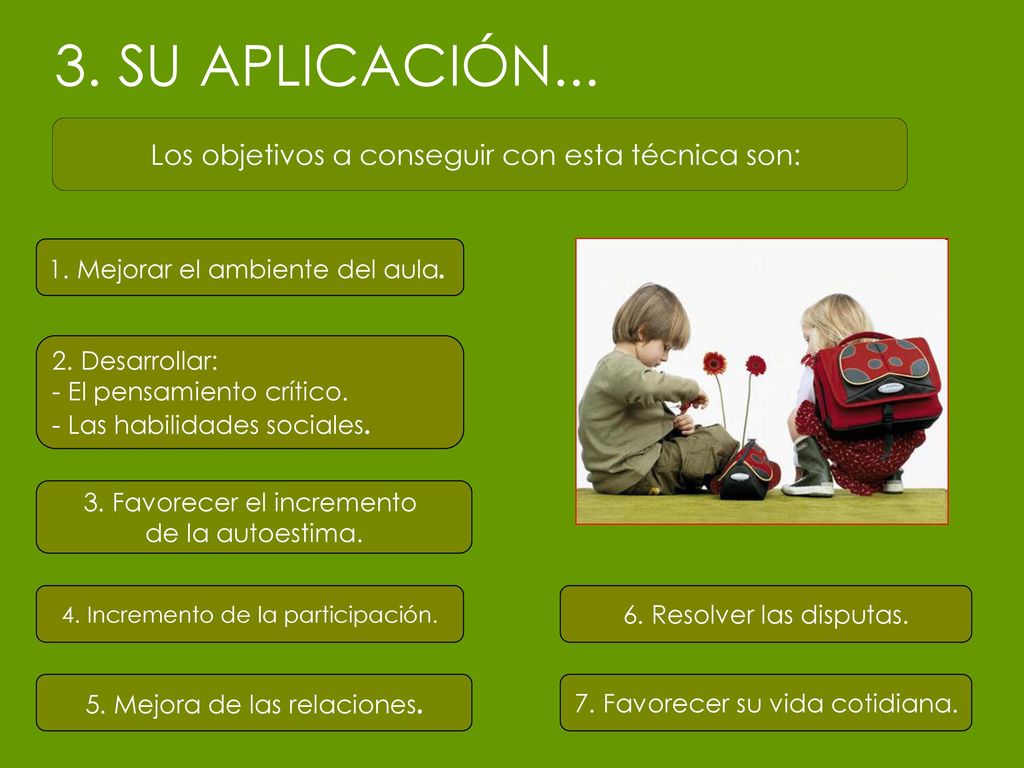 3. SU APLICACIÓN...

Los objetivos a conseguir con esta técnica son:

1. Mejorar el ambiente del aula.

2. Desarrollar:
- El pensamiento crítico.
- Las habilidades sociales.

3. Favorecer el incremento de la autoestima.

4. Incremento de la participación.

5. Mejora de las relaciones.

6. Resolver las disputas.

7. Favorecer su vida cotidiana.